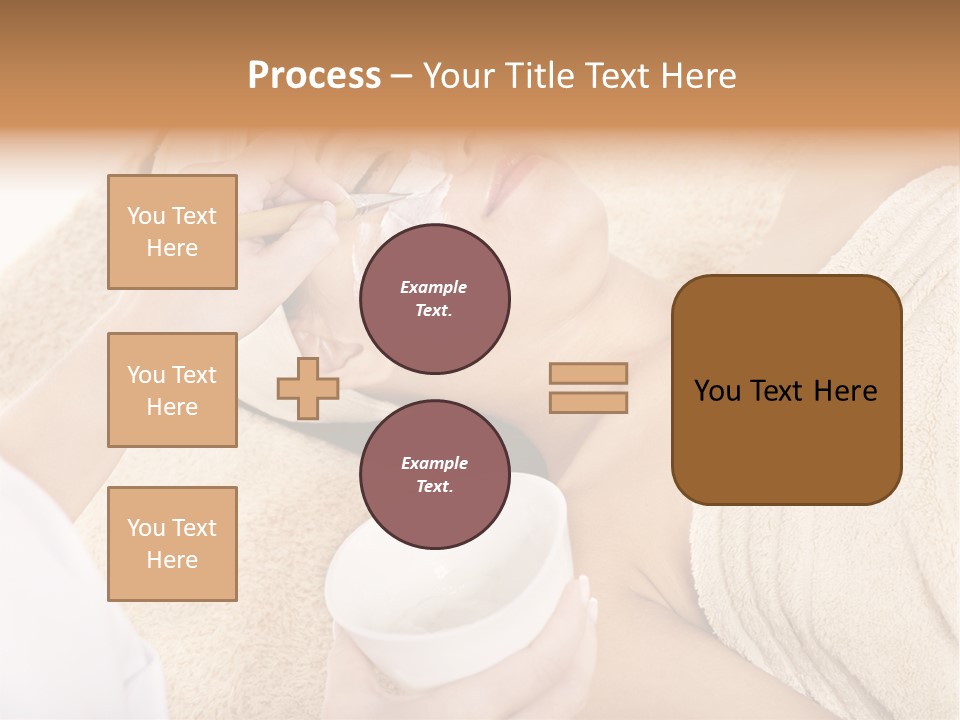 Process – Your Title Text Here

You Text Here

You Text Here

You Text Here

Example Text.

Example Text.

You Text Here